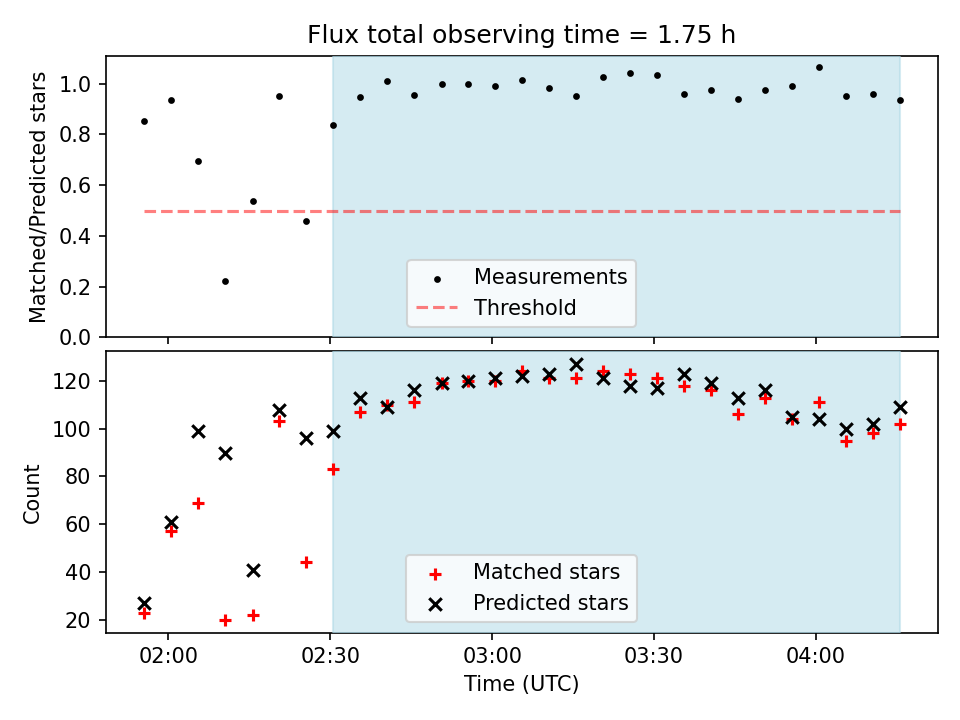 Flux total observing time = 1.75 h

Matched/Predicted stars

1.0
0.8
0.6
0.4
0.2
0.0

Measurements
Threshold

Count

120
100
80
60
40
20

Matched stars
Predicted stars

02:00
02:30
03:00
03:30
04:00

Time (UTC)